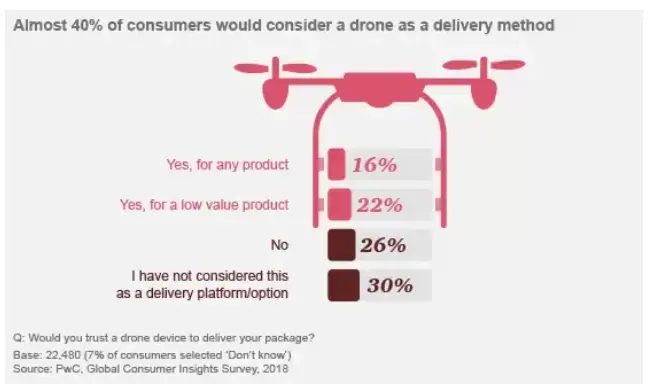 Almost 40% of consumers would consider a drone as a delivery method

Yes, for any product 16%

Yes, for a low value product 22%

No 26%

I have not considered this as a delivery platform/option 30%

Q: Would you trust a drone device to deliver your package?
Base: 22,480 (7% of consumers selected 'Don't know')
Source: PwC, Global Consumer Insights Survey, 2018